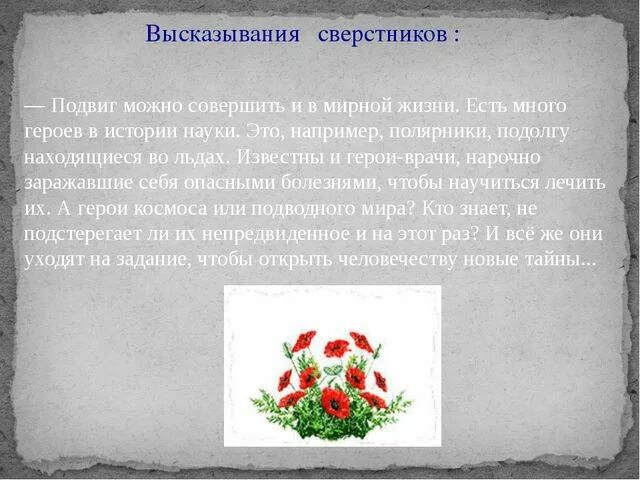 Высказывания сверстников :

— Подвиг можно совершить и в мирной жизни. Есть много героев в истории науки. Это, например, полярники, подолгу находящиеся во льдах. Известны и герои-врачи, нарочно заражавшие себя опасными болезнями, чтобы научиться лечить их. А герои космоса или подводного мира? Кто знает, не подстерегает ли их непредвиденное и на этот раз? И всё же они уходят на задание, чтобы открыть человечеству новые тайны...